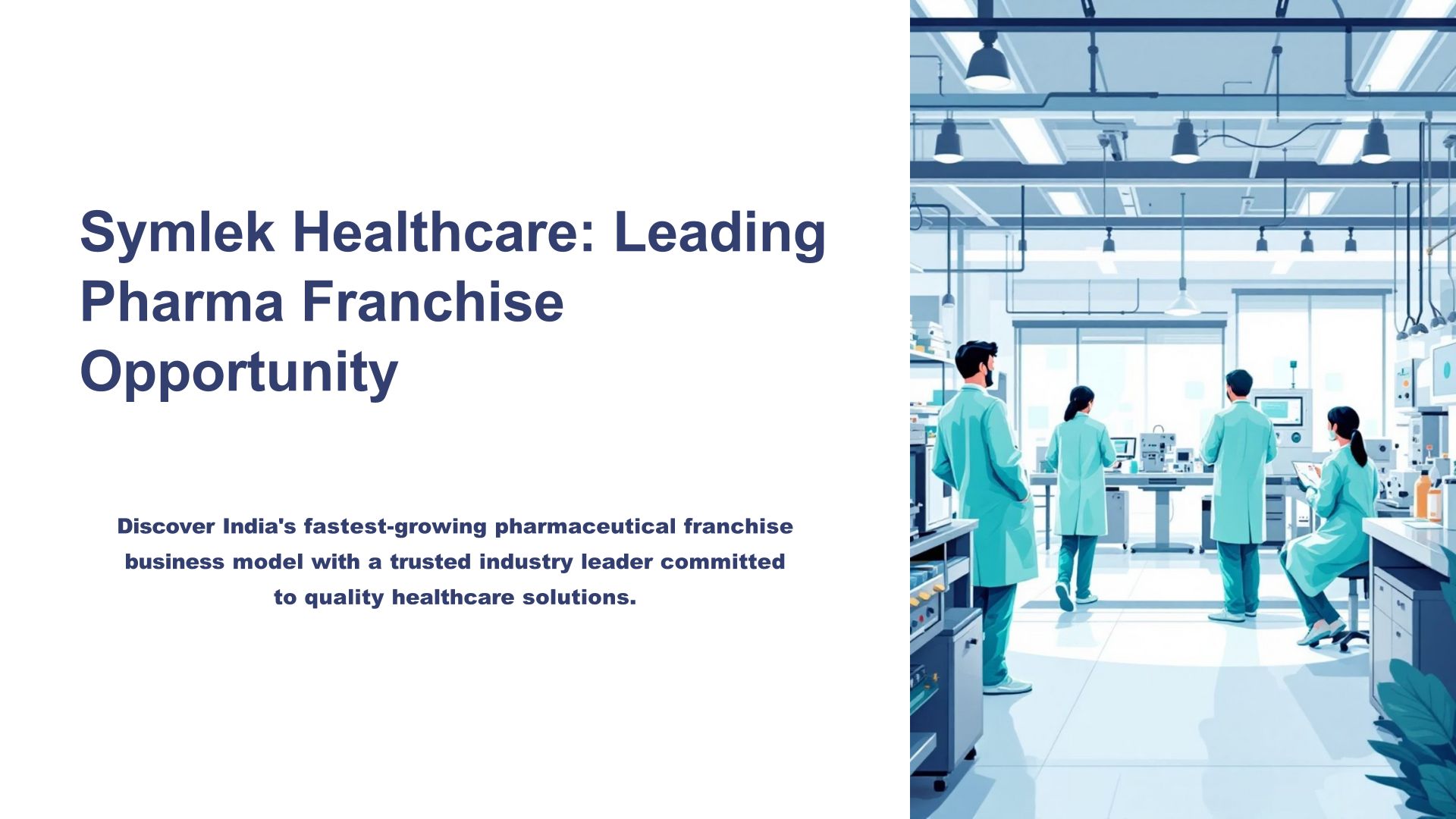 Symlek Healthcare: Leading Pharma Franchise Opportunity

Discover India's fastest-growing pharmaceutical franchise business model with a trusted industry leader committed to quality healthcare solutions.